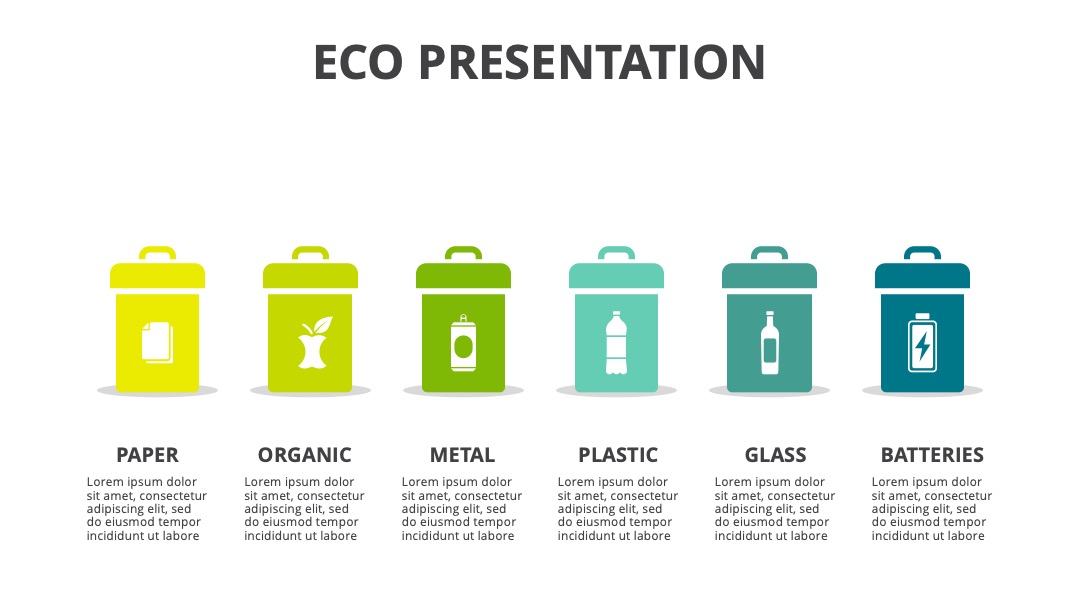 ECO PRESENTATION

PAPER
Lorem ipsum dolor sit amet, consectetur adipiscing elit, sed do eiusmod tempor incididunt ut labore

ORGANIC
Lorem ipsum dolor sit amet, consectetur adipiscing elit, sed do eiusmod tempor incididunt ut labore

METAL
Lorem ipsum dolor sit amet, consectetur adipiscing elit, sed do eiusmod tempor incididunt ut labore

PLASTIC
Lorem ipsum dolor sit amet, consectetur adipiscing elit, sed do eiusmod tempor incididunt ut labore

GLASS
Lorem ipsum dolor sit amet, consectetur adipiscing elit, sed do eiusmod tempor incididunt ut labore

BATTERIES
Lorem ipsum dolor sit amet, consectetur adipiscing elit, sed do eiusmod tempor incididunt ut labore